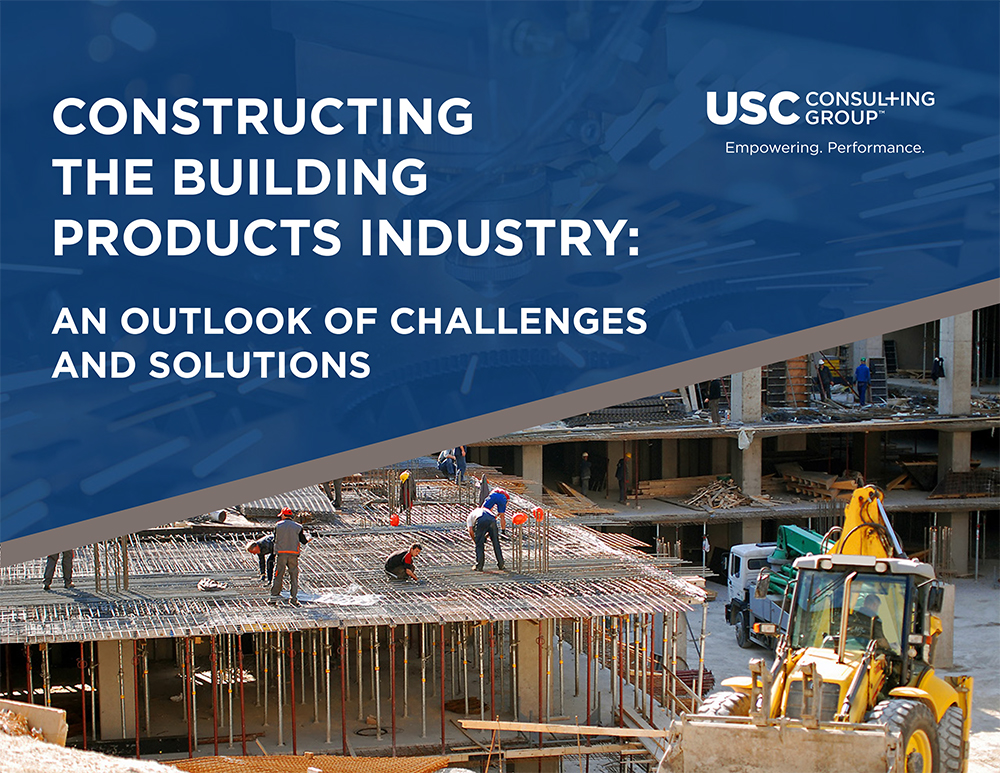 CONSTRUCTING THE BUILDING PRODUCTS INDUSTRY:

AN OUTLOOK OF CHALLENGES AND SOLUTIONS

USC CONSULTING GROUP™

Empowering. Performance.